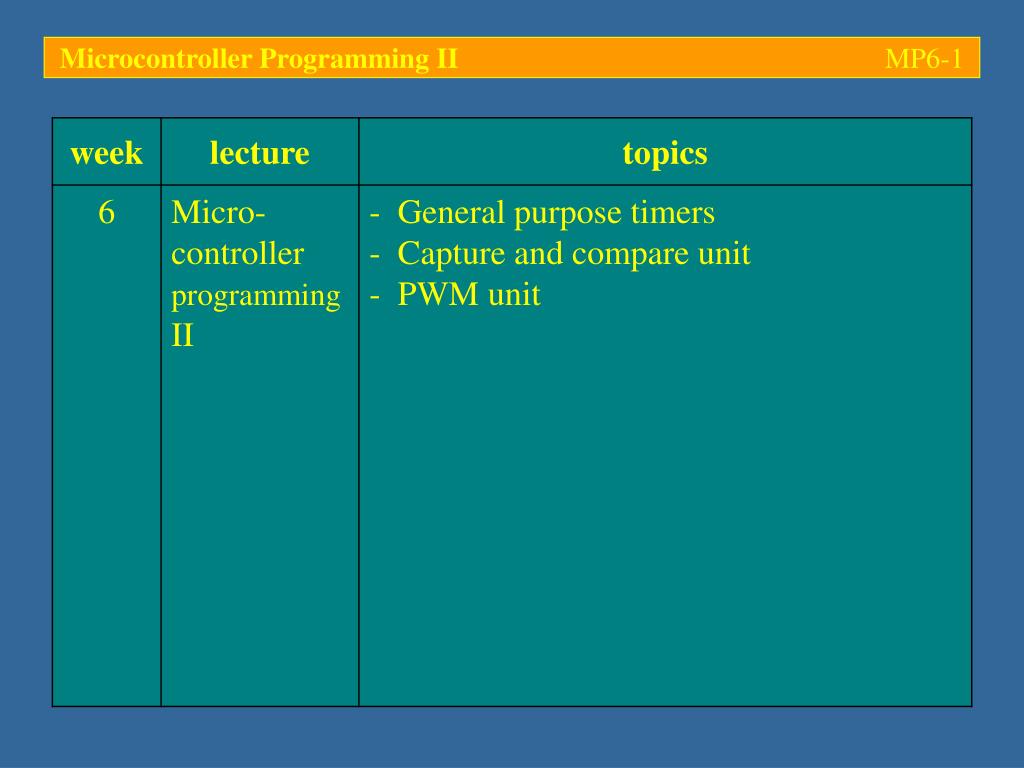 Microcontroller Programming II MP6-1

| week | lecture | topics |
|---|---|---|
| 6 | Micro-controller programming II | - General purpose timers<br>- Capture and compare unit<br>- PWM unit |